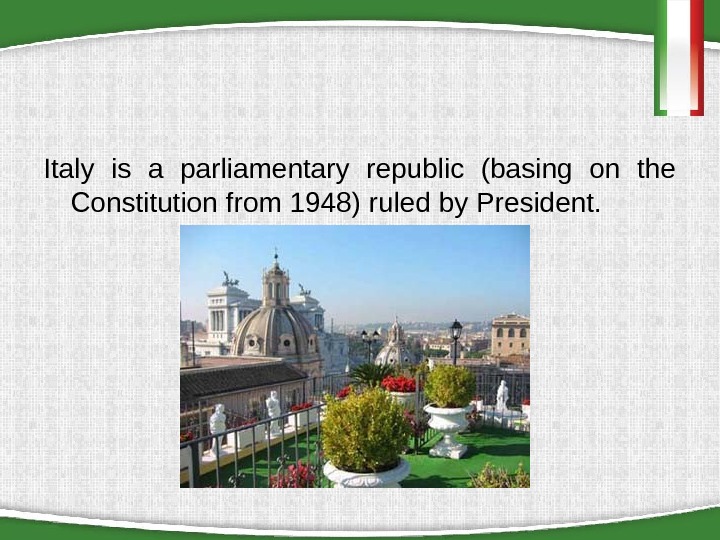 Italy is a parliamentary republic (basing on the Constitution from 1948) ruled by President.